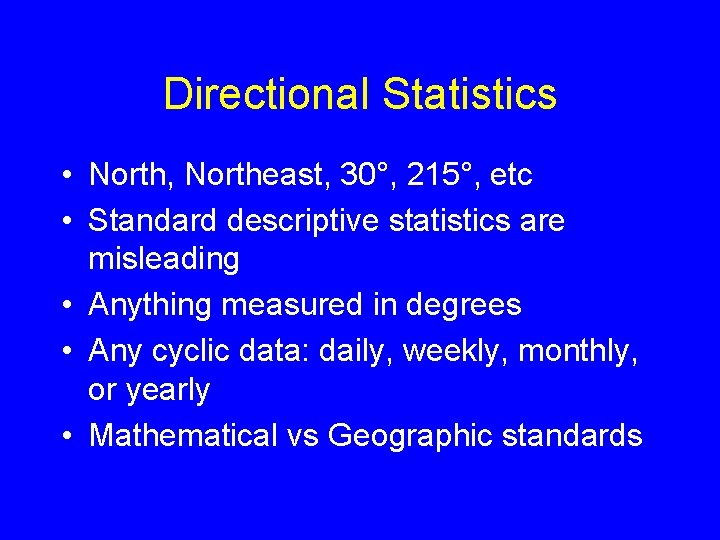 Directional Statistics

• North, Northeast, 30°, 215°, etc
• Standard descriptive statistics are misleading
• Anything measured in degrees
• Any cyclic data: daily, weekly, monthly, or yearly
• Mathematical vs Geographic standards